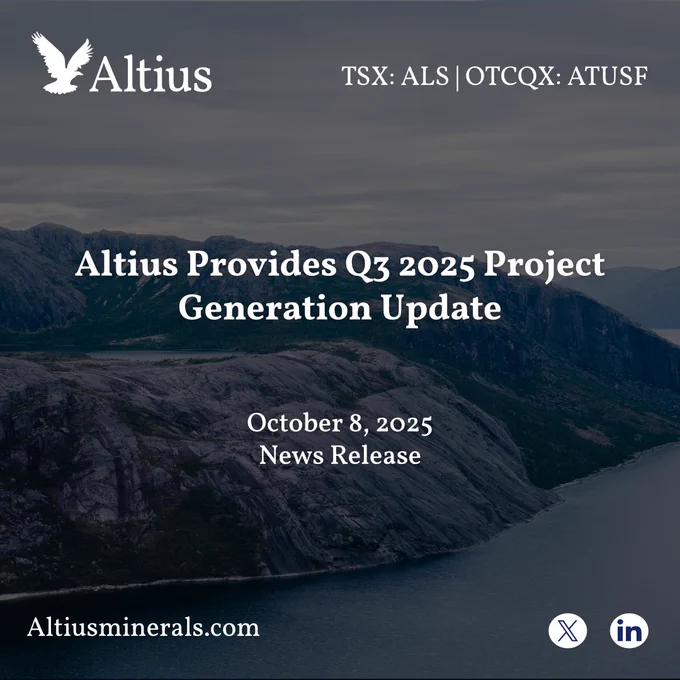 Altius

TSX: ALS | OTCQX: ATUSF

Altius Provides Q3 2025 Project Generation Update

October 8, 2025
News Release

Altiusminerals.com

in